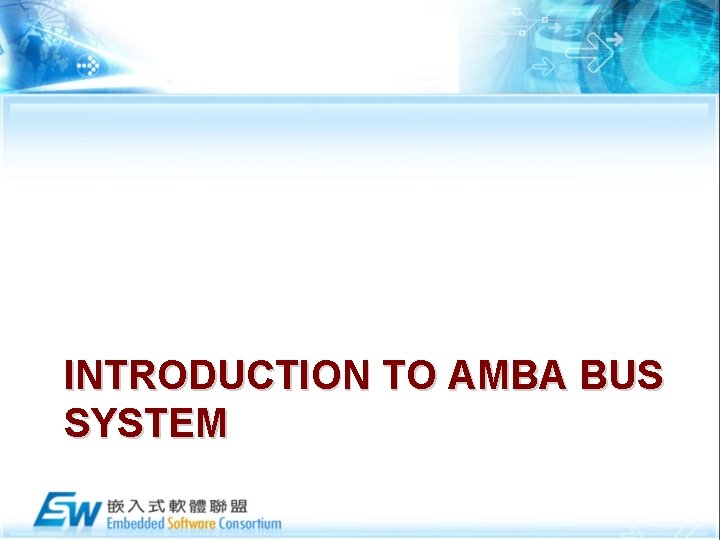 INTRODUCTION TO AMBA BUS SYSTEM

ESW 嵌入式軟體聯盟
Embedded Software Consortium